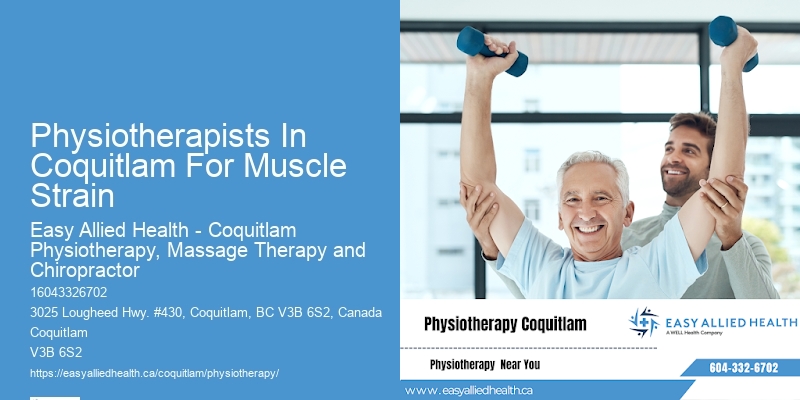 Physiotherapists In Coquitlam For Muscle Strain

Easy Allied Health - Coquitlam Physiotherapy, Massage Therapy and Chiropractor

16043326702

3025 Lougheed Hwy. #430, Coquitlam, BC V3B 6S2, Canada

Coquitlam

V3B 6S2

https://easyalliedhealth.ca/coquitlam/physiotherapy/

Physiotherapy Coquitlam

EASY ALLIED HEALTH
A WELL Health Company

Physiotherapy Near You

604-332-6702

www.easyalliedhealth.ca